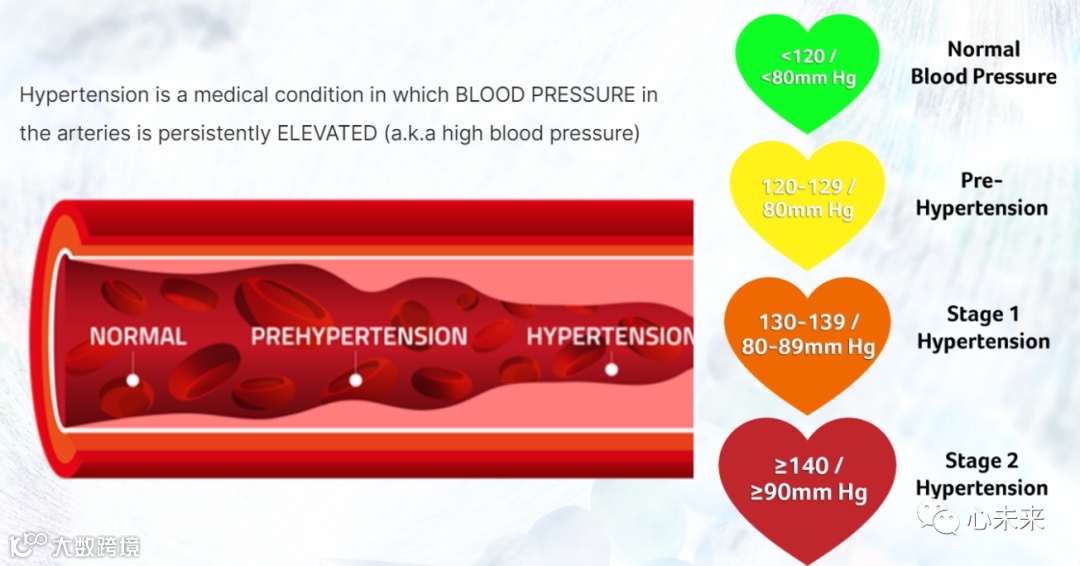 Hypertension is a medical condition in which BLOOD PRESSURE in the arteries is persistently ELEVATED (a.k.a high blood pressure)

NORMAL
PREHYPERTENSION
HYPERTENSION

<120 / <80mm Hg
Normal Blood Pressure

120-129 / 80mm Hg
Pre-Hypertension

130-139 / 80-89mm Hg
Stage 1 Hypertension

≥140 / ≥90mm Hg
Stage 2 Hypertension

大数跨境

心未来